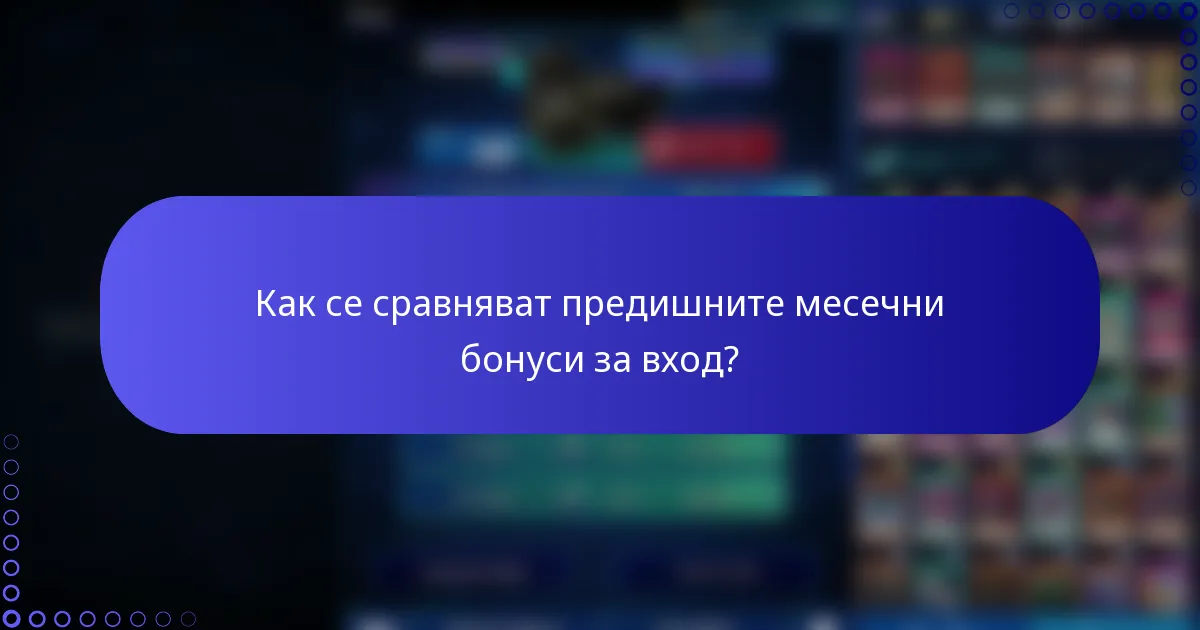 Как се сравняват предишните месечни бонуси за вход?